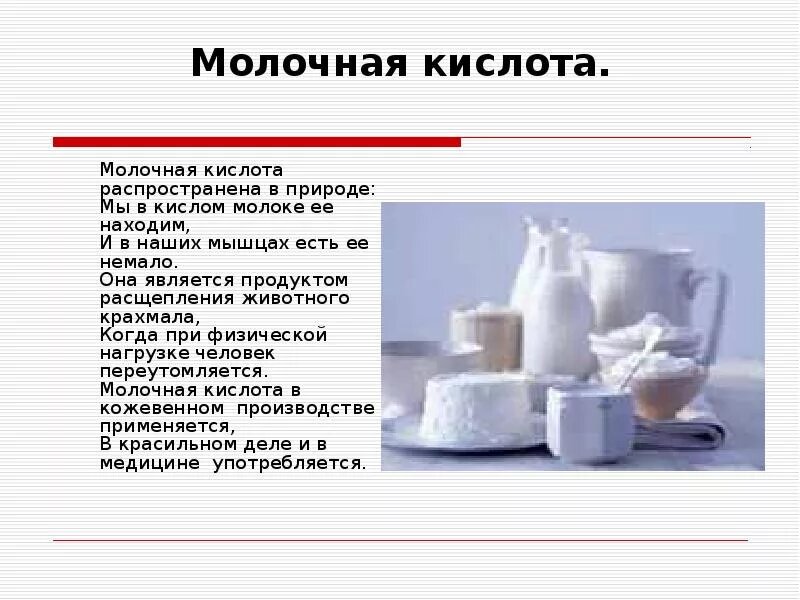 Молочная кислота.

Молочная кислота распространена в природе:
Мы в кислом молоке ее находим,
И в наших мышцах есть ее немало.
Она является продуктом расщепления животного крахмала,
Когда при физической нагрузке человек переутомляется.
Молочная кислота в кожевенном производстве применяется,
В красильном деле и в медицине употребляется.